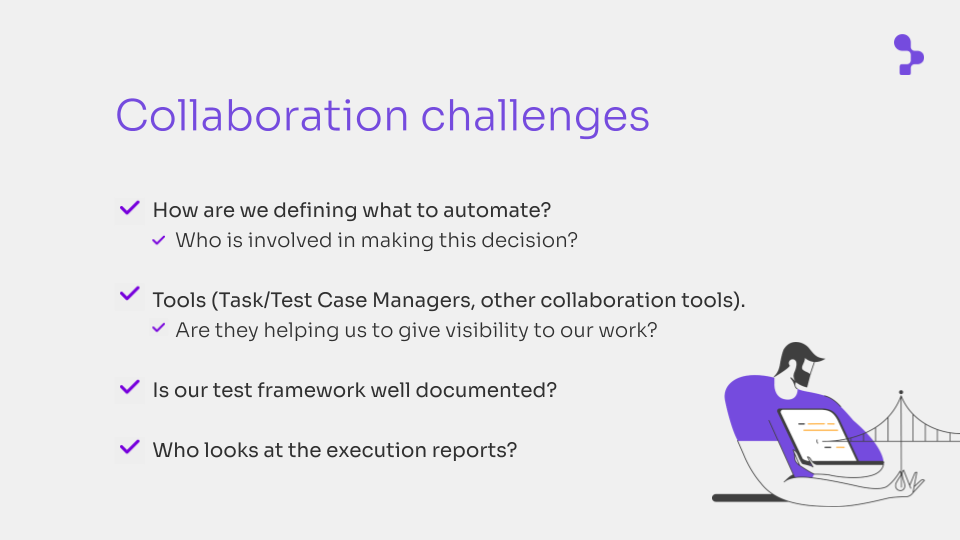 Collaboration challenges

How are we defining what to automate?

Who is involved in making this decision?

Tools (Task/Test Case Managers, other collaboration tools).

Are they helping us to give visibility to our work?

Is our test framework well documented?

Who looks at the execution reports?